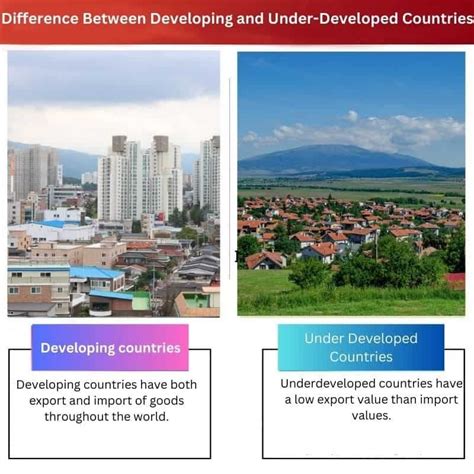 Difference Between Developing and Under-Developed Countries

Developing countries

Developing countries have both export and import of goods throughout the world.

Under Developed Countries

Underdeveloped countries have a low export value than import values.